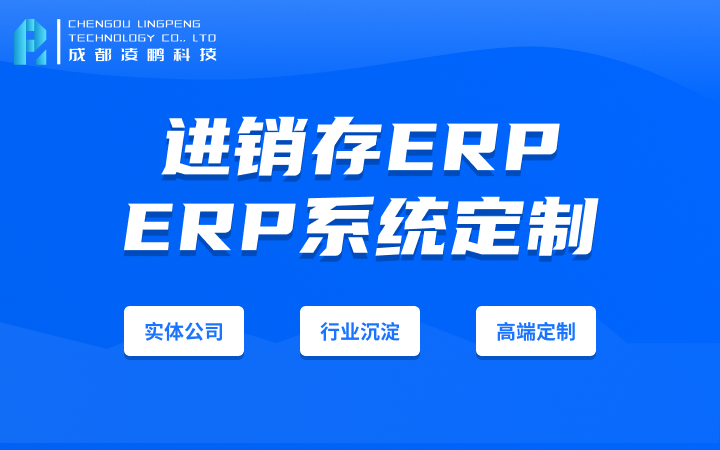 CHENGDU LINGPENG
TECHNOLOGY CO., LTD
成都凌鹏科技

进销存ERP
ERP系统定制

实体公司

行业沉淀

高端定制